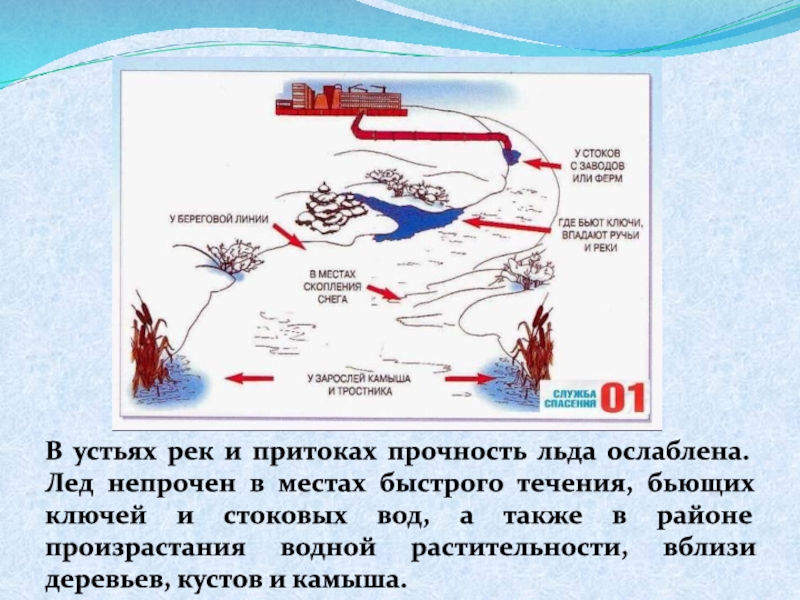 У СТОКОВ С ЗАВОДОВ ИЛИ ФЕРМ

У БЕРЕГОВОЙ ЛИНИИ

ГДЕ БЬЮТ КЛЮЧИ, ВПАДАЮТ РУЧЬИ И РЕКИ

В МЕСТАХ СКОПЛЕНИЯ СНЕГА

У ЗАРОСЛЕЙ КАМЫША И ТРОСТНИКА

СЛУЖБА СПАСЕНИЯ 01

В устьях рек и притоках прочность льда ослаблена. Лед непрочен в местах быстрого течения, бьющих ключей и стоковых вод, а также в районе произрастания водной растительности, вблизи деревьев, кустов и камыша.